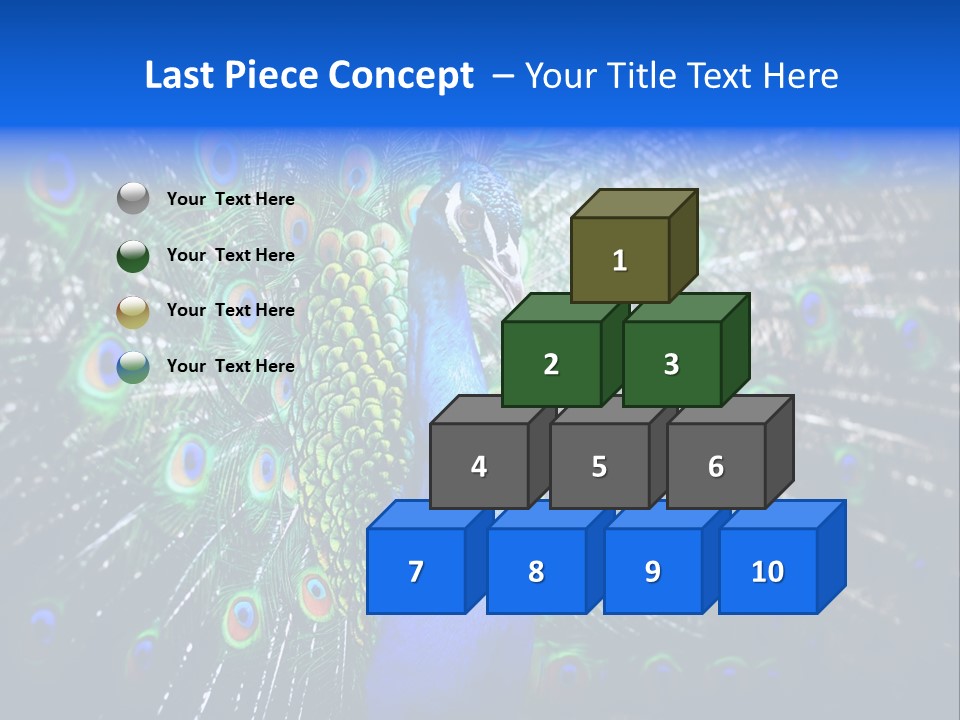 Last Piece Concept – Your Title Text Here

Your Text Here

Your Text Here

Your Text Here

Your Text Here

1

2

3

4

5

6

7

8

9

10